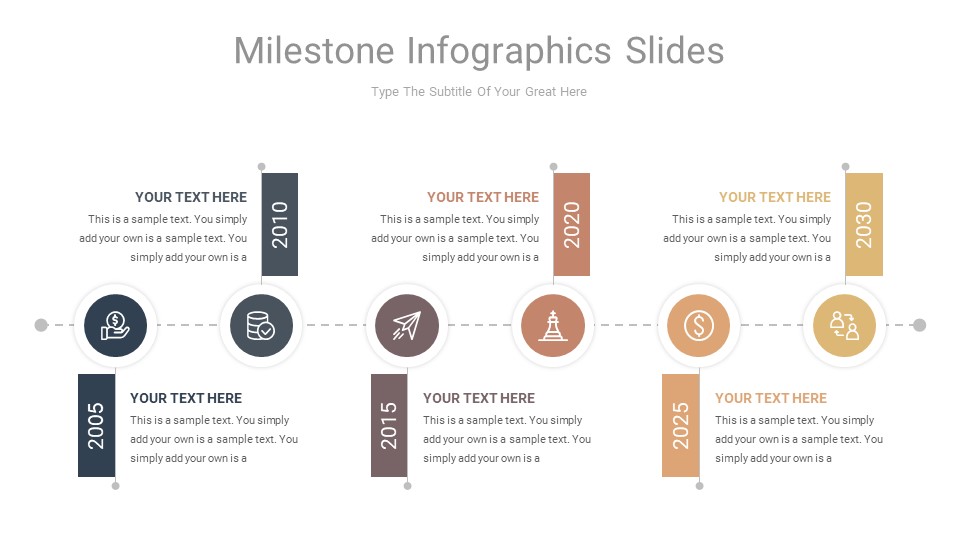 Milestone Infographics Slides

Type The Subtitle Of Your Great Here

YOUR TEXT HERE
This is a sample text. You simply add your own is a sample text. You simply add your own is a

2010

YOUR TEXT HERE
This is a sample text. You simply add your own is a sample text. You simply add your own is a

2020

YOUR TEXT HERE
This is a sample text. You simply add your own is a sample text. You simply add your own is a

2030

2005

YOUR TEXT HERE
This is a sample text. You simply add your own is a sample text. You simply add your own is a

2015

YOUR TEXT HERE
This is a sample text. You simply add your own is a sample text. You simply add your own is a

2025

YOUR TEXT HERE
This is a sample text. You simply add your own is a sample text. You simply add your own is a